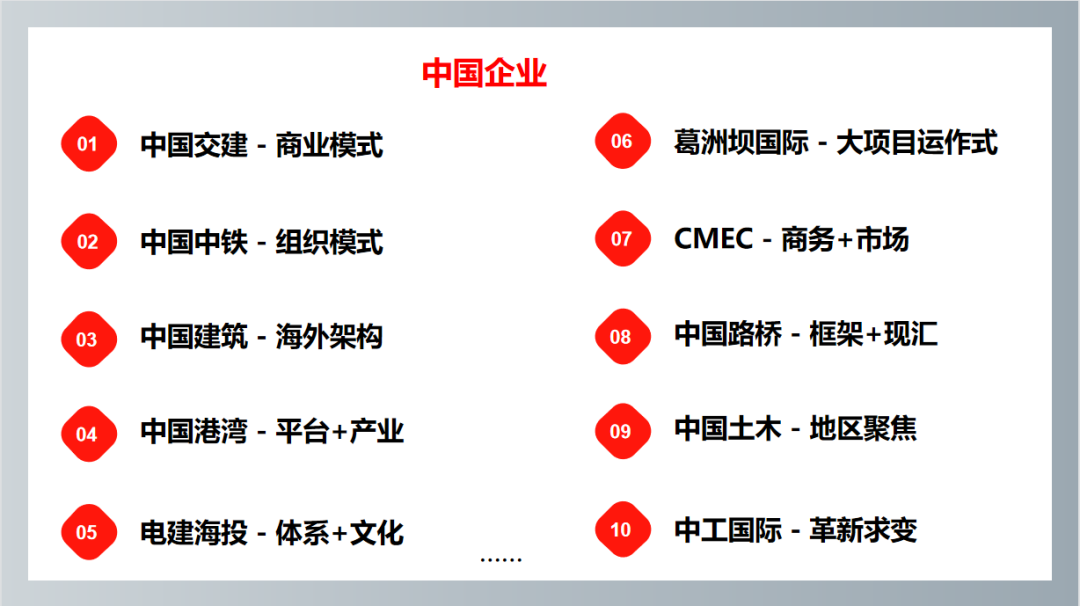 中国企业

01 中国交建 - 商业模式

02 中国中铁 - 组织模式

03 中国建筑 - 海外架构

04 中国港湾 - 平台+产业

05 电建海投 - 体系+文化

06 葛洲坝国际 - 大项目运作式

07 CMEC - 商务+市场

08 中国路桥 - 框架+现汇

09 中国土木 - 地区聚焦

10 中工国际 - 革新求变

……